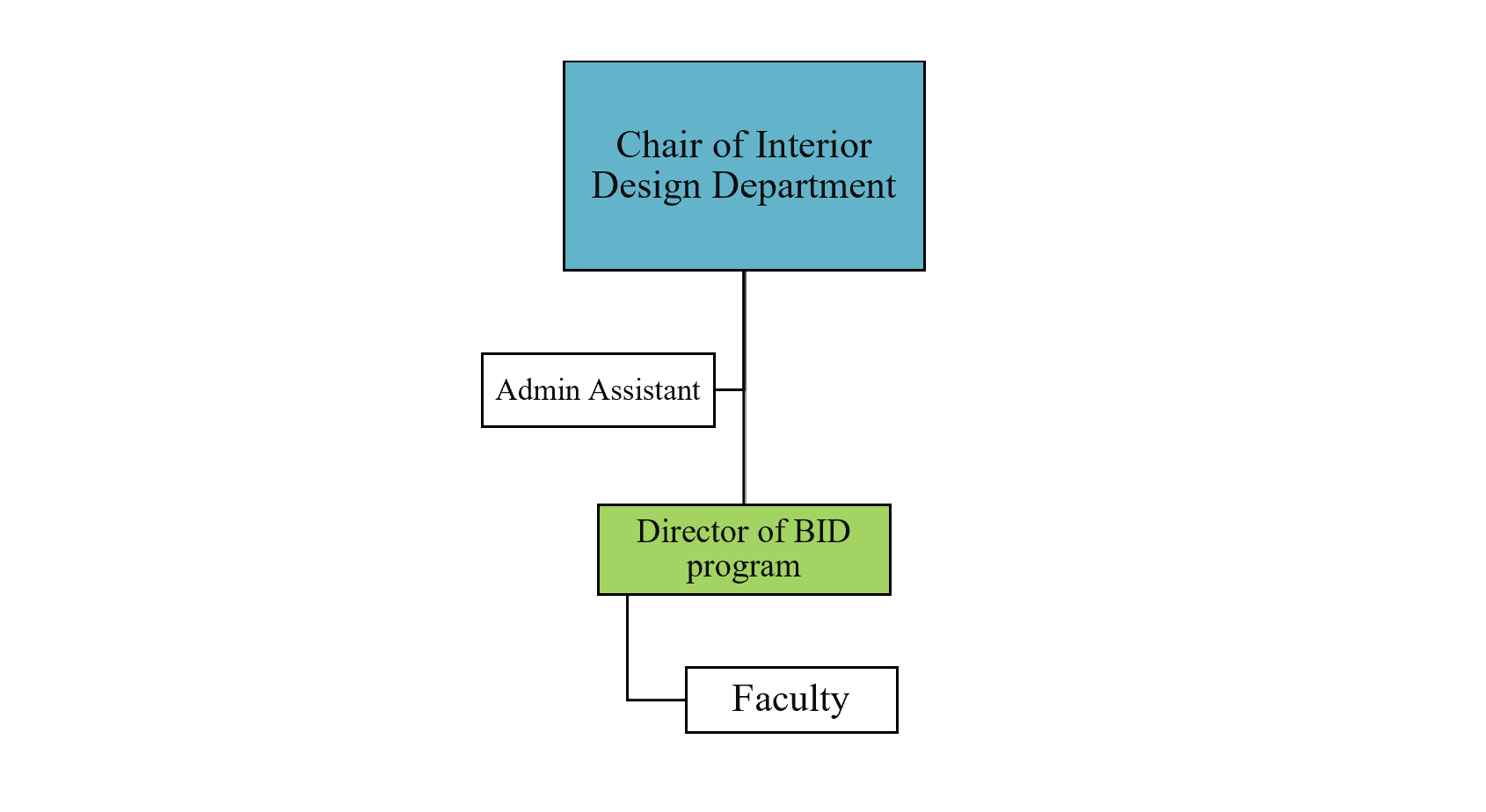 Chair of Interior Design Department

Admin Assistant

Director of BID program

Faculty